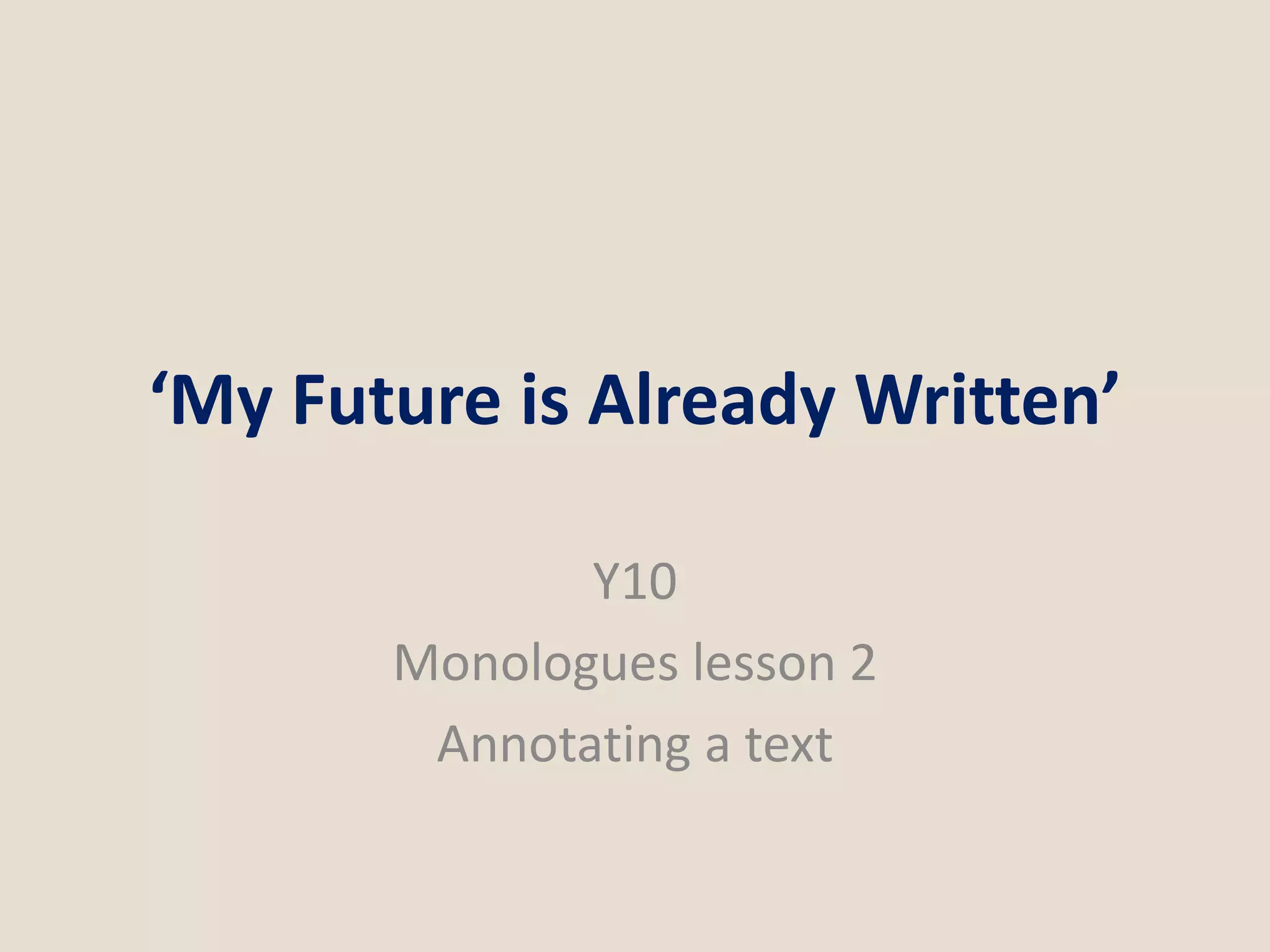 ‘My Future is Already Written’

Y10

Monologues lesson 2

Annotating a text